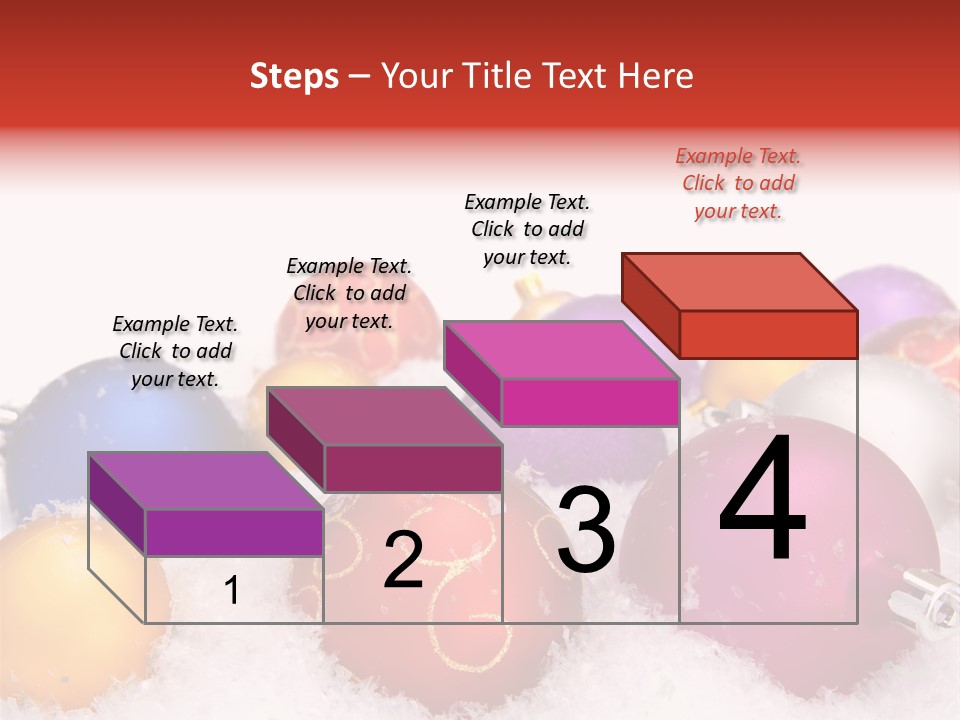 Steps – Your Title Text Here

Example Text. Click to add your text.

Example Text. Click to add your text.

Example Text. Click to add your text.

Example Text. Click to add your text.

1

2

3

4